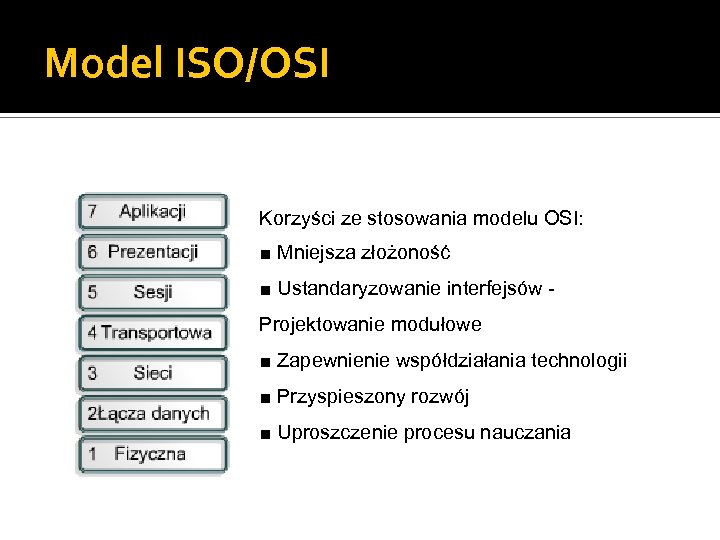 Model ISO/OSI

7 Aplikacji

6 Prezentacji

5 Sesji

4 Transportowa

3 Sieci

2Łącza danych

1 Fizyczna

Korzyści ze stosowania modelu OSI:

■ Mniejsza złożoność

■ Ustandaryzowanie interfejsów - Projektowanie modułowe

■ Zapewnienie współdziałania technologii

■ Przyspieszony rozwój

■ Uproszczenie procesu nauczania